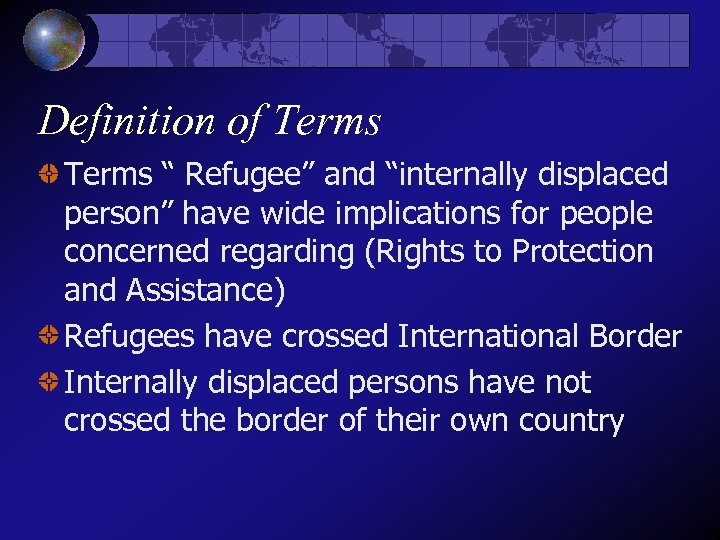 Definition of Terms

Terms “ Refugee” and “internally displaced person” have wide implications for people concerned regarding (Rights to Protection and Assistance)

Refugees have crossed International Border

Internally displaced persons have not crossed the border of their own country